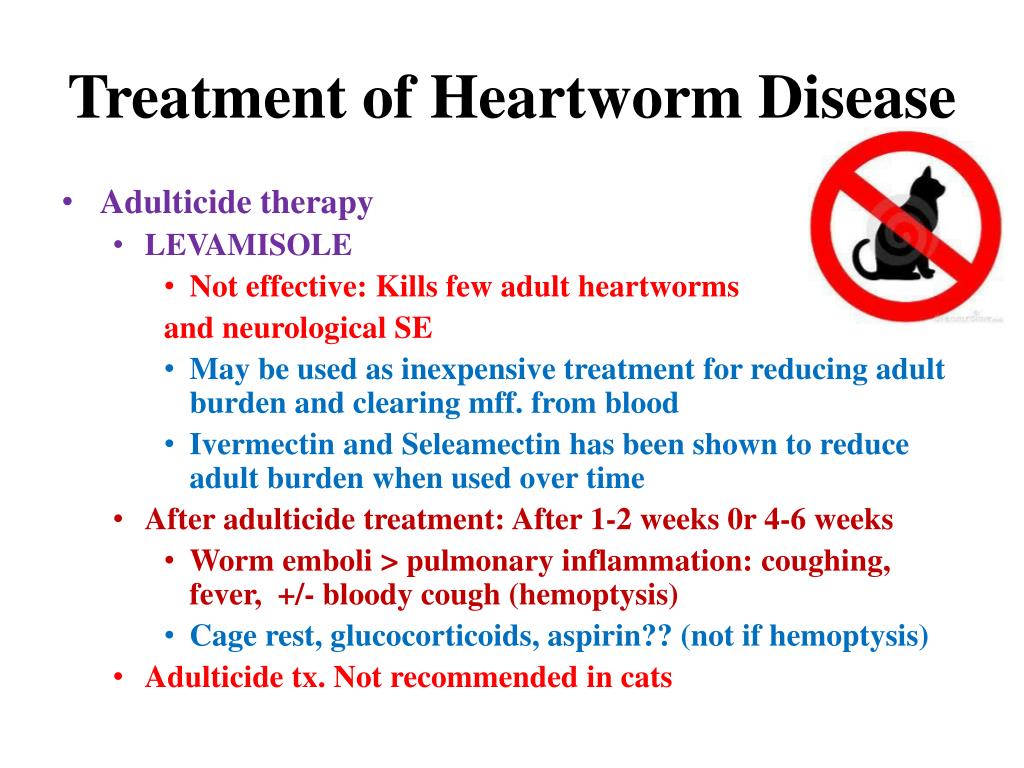 Treatment of Heartworm Disease

• Adulticide therapy
  • LEVAMISOLE
    • Not effective: Kills few adult heartworms
    and neurological SE
    • May be used as inexpensive treatment for reducing adult burden and clearing mff. from blood
    • Ivermectin and Seleamectin has been shown to reduce adult burden when used over time
  • After adulticide treatment: After 1-2 weeks 0r 4-6 weeks
    • Worm emboli > pulmonary inflammation: coughing, fever, +/- bloody cough (hemoptysis)
    • Cage rest, glucocorticoids, aspirin?? (not if hemoptysis)
  • Adulticide tx. Not recommended in cats